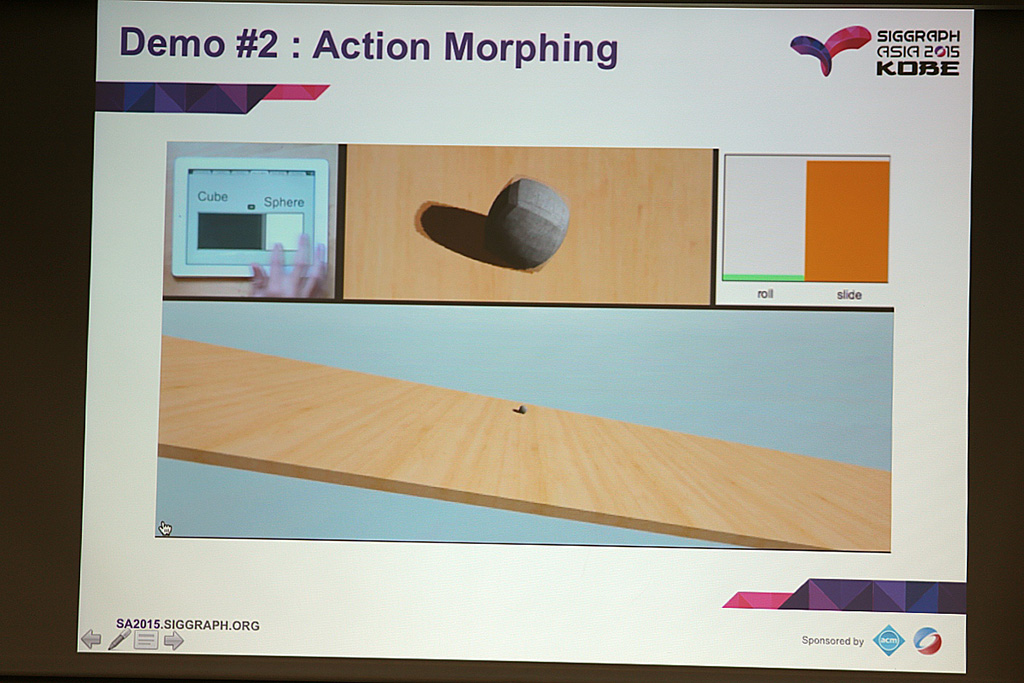 Demo #2 : Action Morphing

SIGGRAPH ASIA 2015 KOBE

Cube

Sphere

roll

slide

SA2015.SIGGRAPH.ORG

Sponsored by

acm